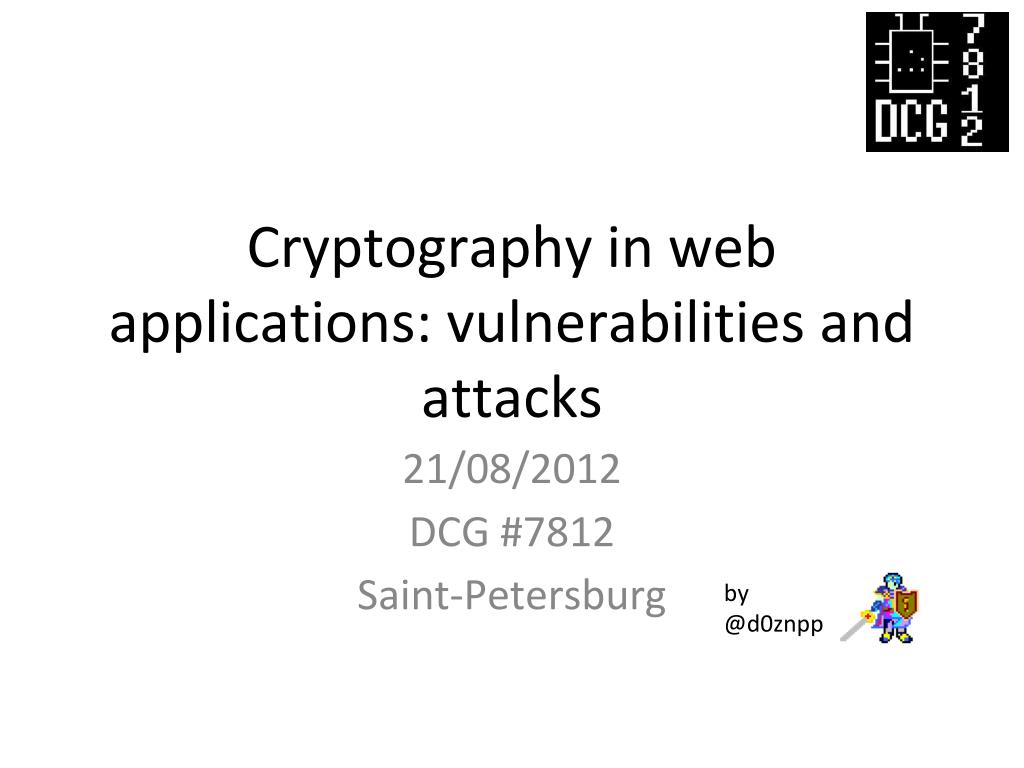 DCG 7812

Cryptography in web applications: vulnerabilities and attacks

21/08/2012
DCG #7812
Saint-Petersburg

by
@d0znpp